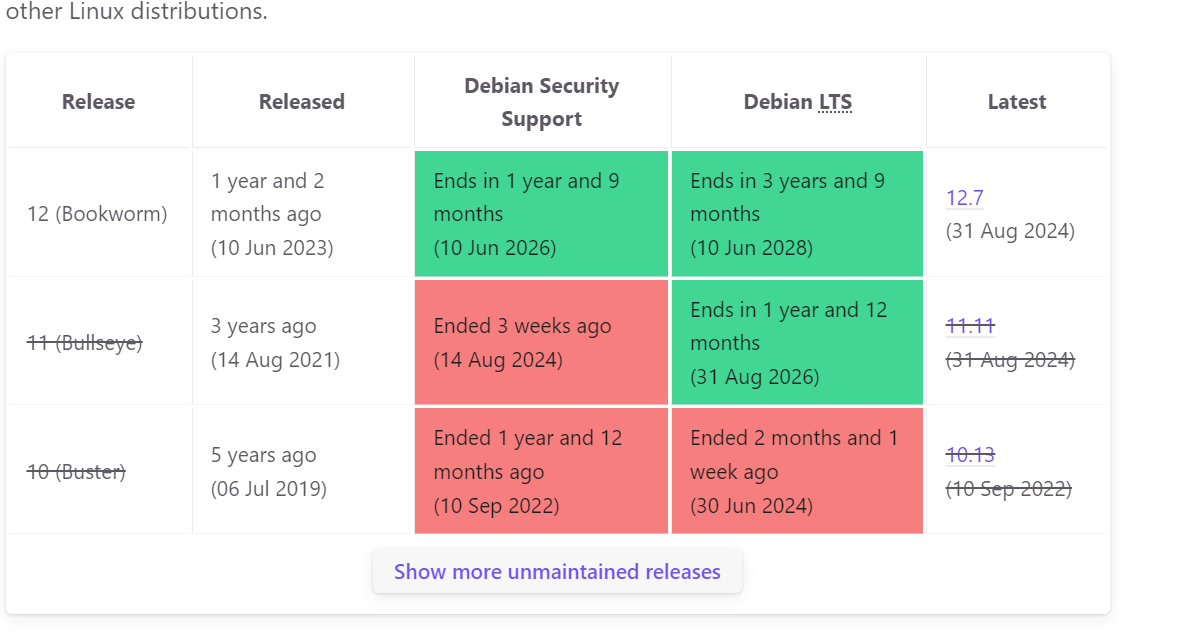 other Linux distributions.

| Release | Released | Debian Security Support | Debian LTS | Latest |
|---|---|---|---|---|
| 12 (Bookworm) | 1 year and 2 months ago (10 Jun 2023) | Ends in 1 year and 9 months (10 Jun 2026) | Ends in 3 years and 9 months (10 Jun 2028) | 12.7 (31 Aug 2024) |
| 11 (Bullseye) | 3 years ago (14 Aug 2021) | Ended 3 weeks ago (14 Aug 2024) | Ends in 1 year and 12 months (31 Aug 2026) | 11.11 (31 Aug 2024) |
| 10 (Buster) | 5 years ago (06 Jul 2019) | Ended 1 year and 12 months ago (10 Sep 2022) | Ended 2 months and 1 week ago (30 Jun 2024) | 10.13 (10 Sep 2022) |

Show more unmaintained releases